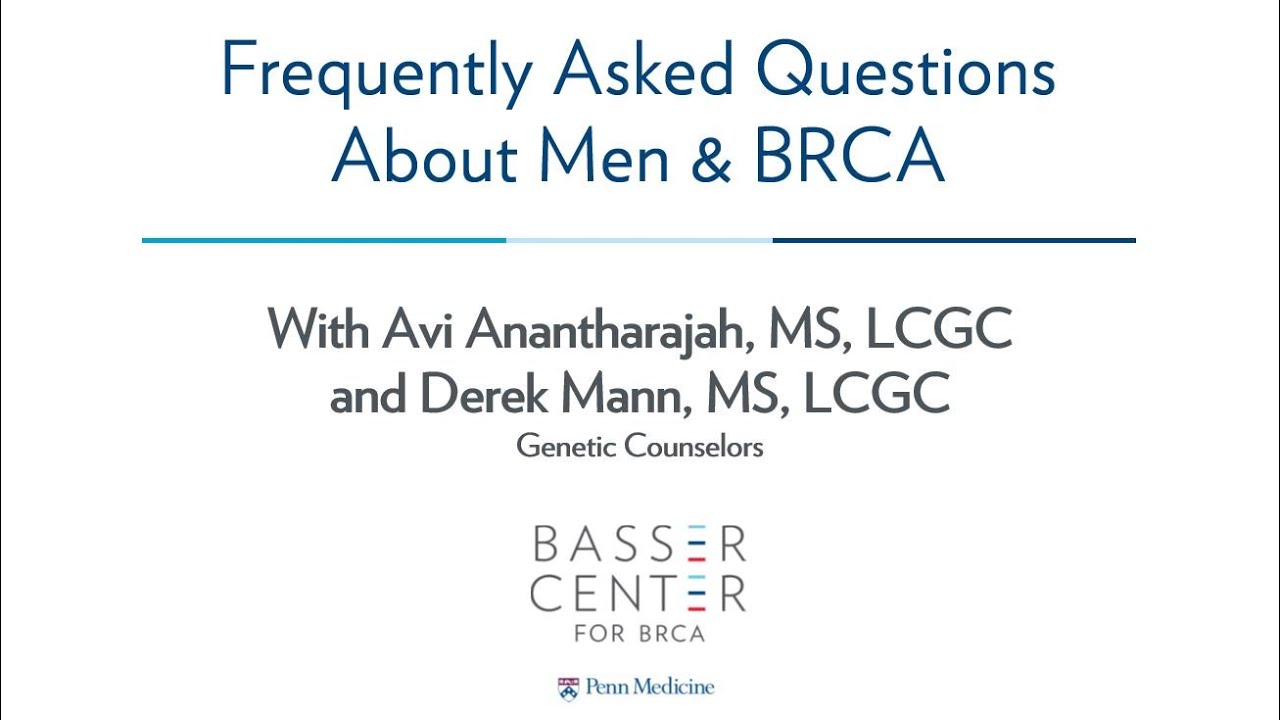 Frequently Asked Questions About Men & BRCA

With Avi Anantharajah, MS, LCGC and Derek Mann, MS, LCGC
Genetic Counselors

BASSER CENTER FOR BRCA

Penn Medicine